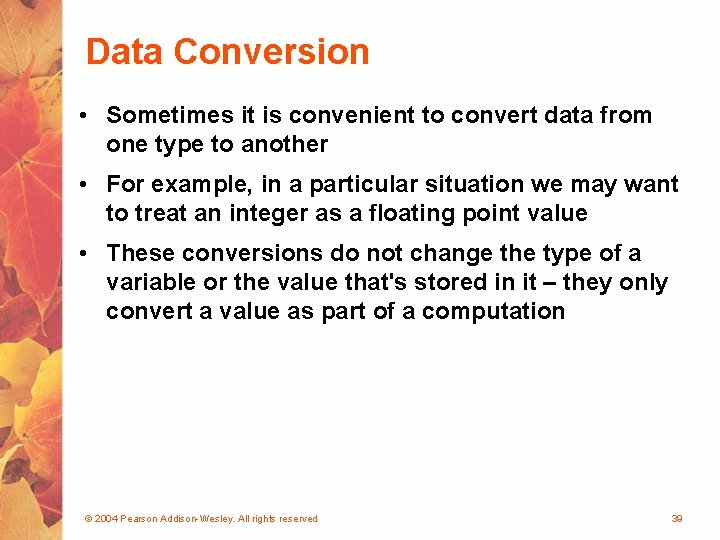 Data Conversion

• Sometimes it is convenient to convert data from one type to another

• For example, in a particular situation we may want to treat an integer as a floating point value

• These conversions do not change the type of a variable or the value that's stored in it – they only convert a value as part of a computation

© 2004 Pearson Addison-Wesley. All rights reserved

39